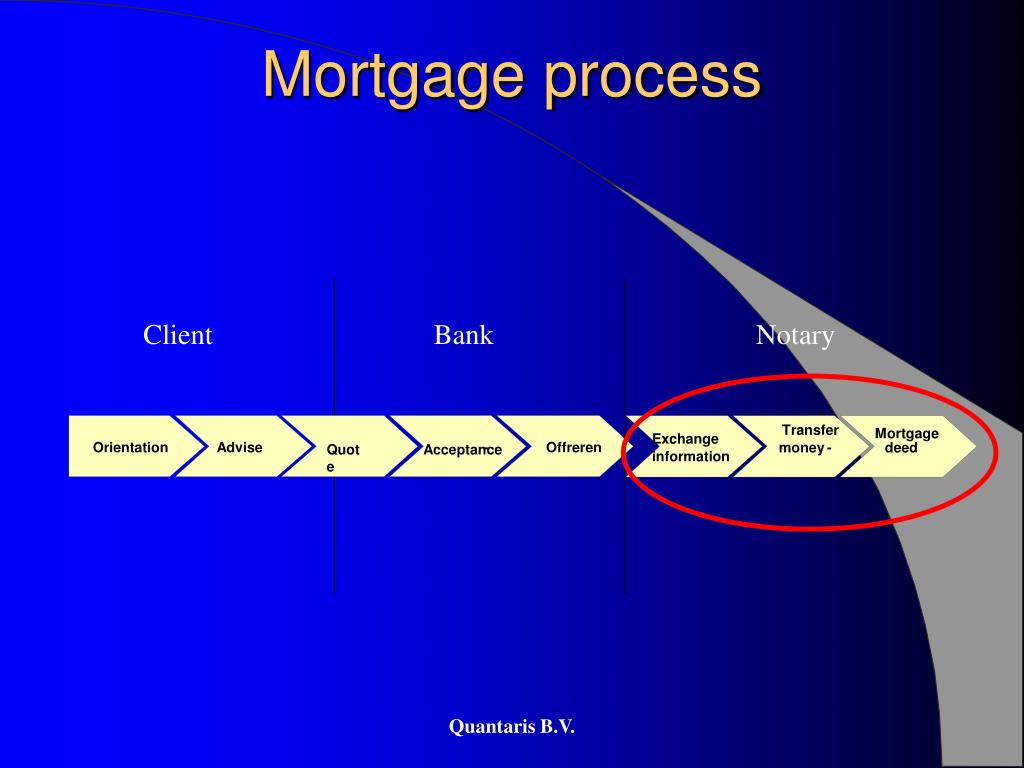 Mortgage process

Client

Bank

Notary

Orientation

Advise

Quot
e

Acceptance

Offreren

Exchange information

Transfer money -

Mortgage deed

Quantaris B.V.